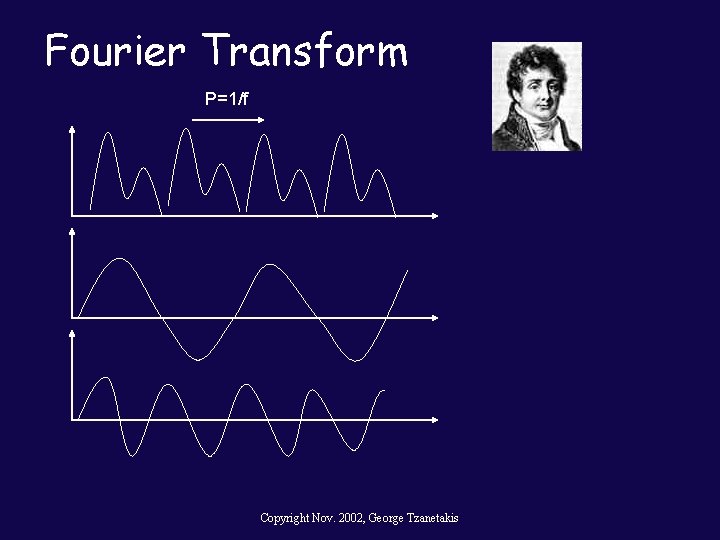 Fourier Transform

P=1/f

Copyright Nov. 2002, George Tzanetakis